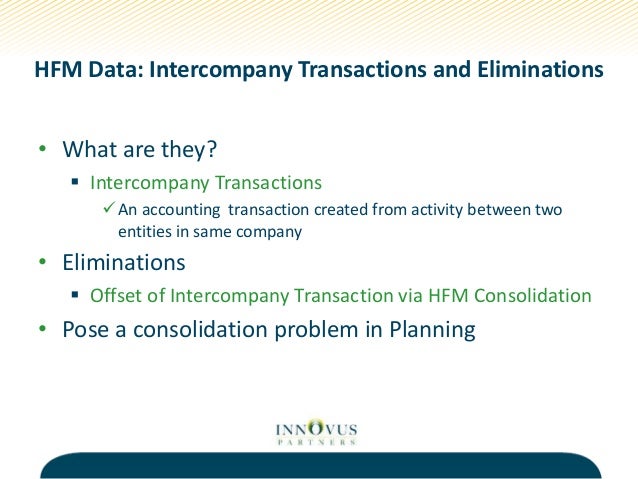 HFM Data: Intercompany Transactions and Eliminations

• What are they?
  ▪ Intercompany Transactions
    ✓ An accounting transaction created from activity between two entities in same company
• Eliminations
  ▪ Offset of Intercompany Transaction via HFM Consolidation
• Pose a consolidation problem in Planning

INNOVUS
PARTNERS